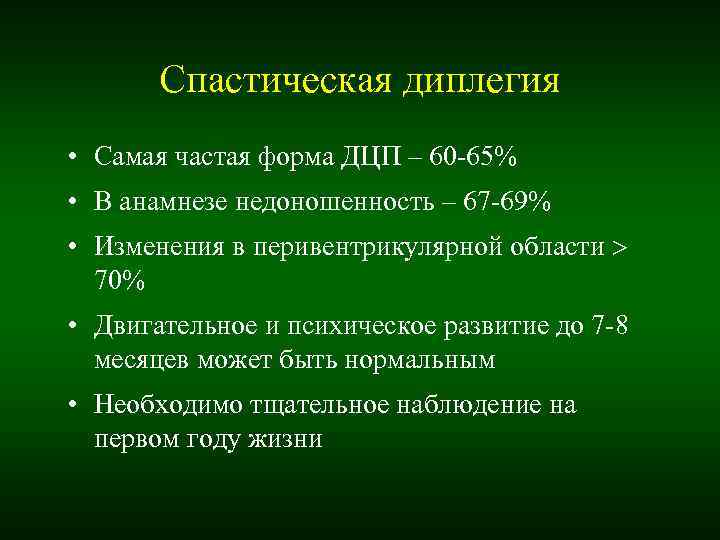 Спастическая диплегия

• Самая частая форма ДЦП – 60-65%
• В анамнезе недоношенность – 67-69%
• Изменения в перивентрикулярной области > 70%
• Двигательное и психическое развитие до 7-8 месяцев может быть нормальным
• Необходимо тщательное наблюдение на первом году жизни